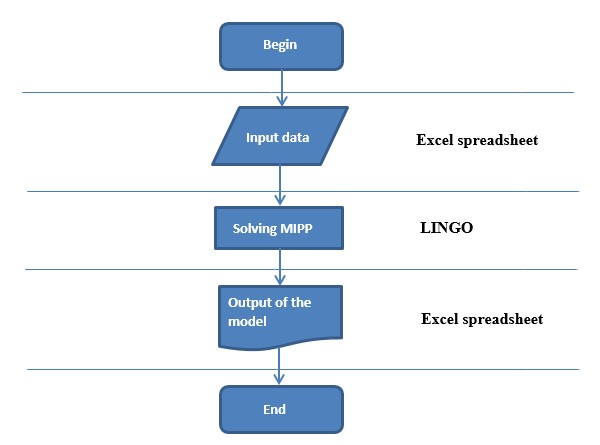 Begin

Input data

Excel spreadsheet

Solving MIPP

LINGO

Output of the model

Excel spreadsheet

End